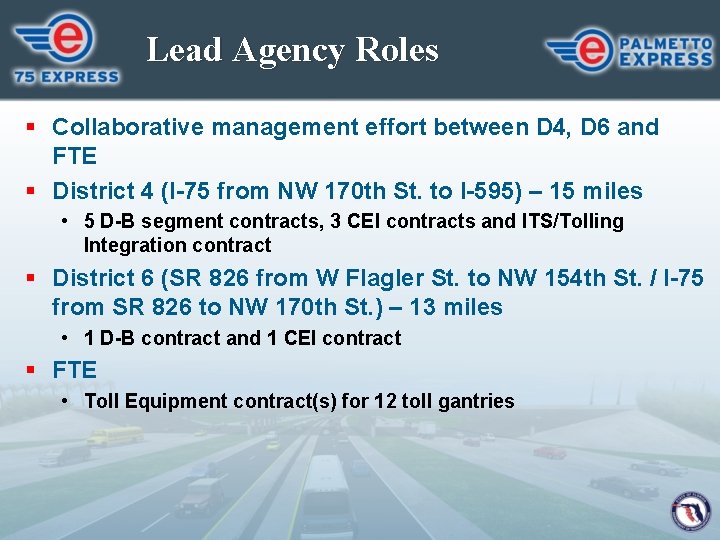 e
75 EXPRESS

Lead Agency Roles

e
PALMETTO EXPRESS

▪ Collaborative management effort between D4, D6 and FTE

▪ District 4 (I-75 from NW 170th St. to I-595) – 15 miles

• 5 D-B segment contracts, 3 CEI contracts and ITS/Tolling Integration contract

▪ District 6 (SR 826 from W Flagler St. to NW 154th St. / I-75 from SR 826 to NW 170th St.) – 13 miles

• 1 D-B contract and 1 CEI contract

▪ FTE

• Toll Equipment contract(s) for 12 toll gantries